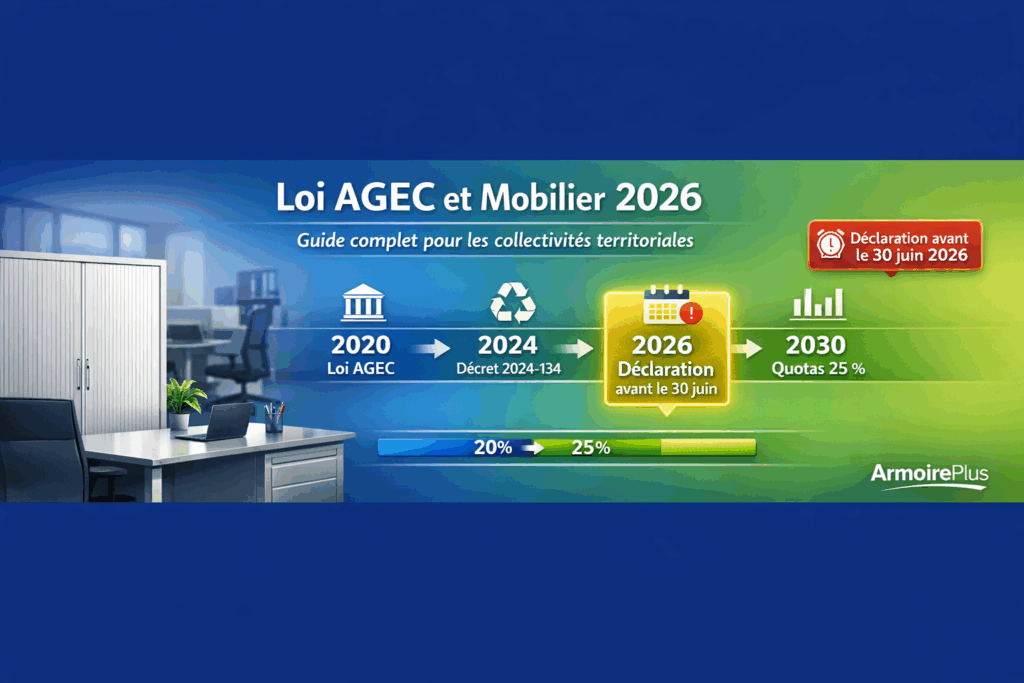 Loi AGEC et Mobilier 2026

Guide complet pour les collectivités territoriales

Déclaration avant le 30 juin 2026

2020
Loi AGEC

2024
Décret 2024-134

2026
Déclaration
avant le 30 juin

2030
Quotas 25 %

20%
25%

ArmoirePlus